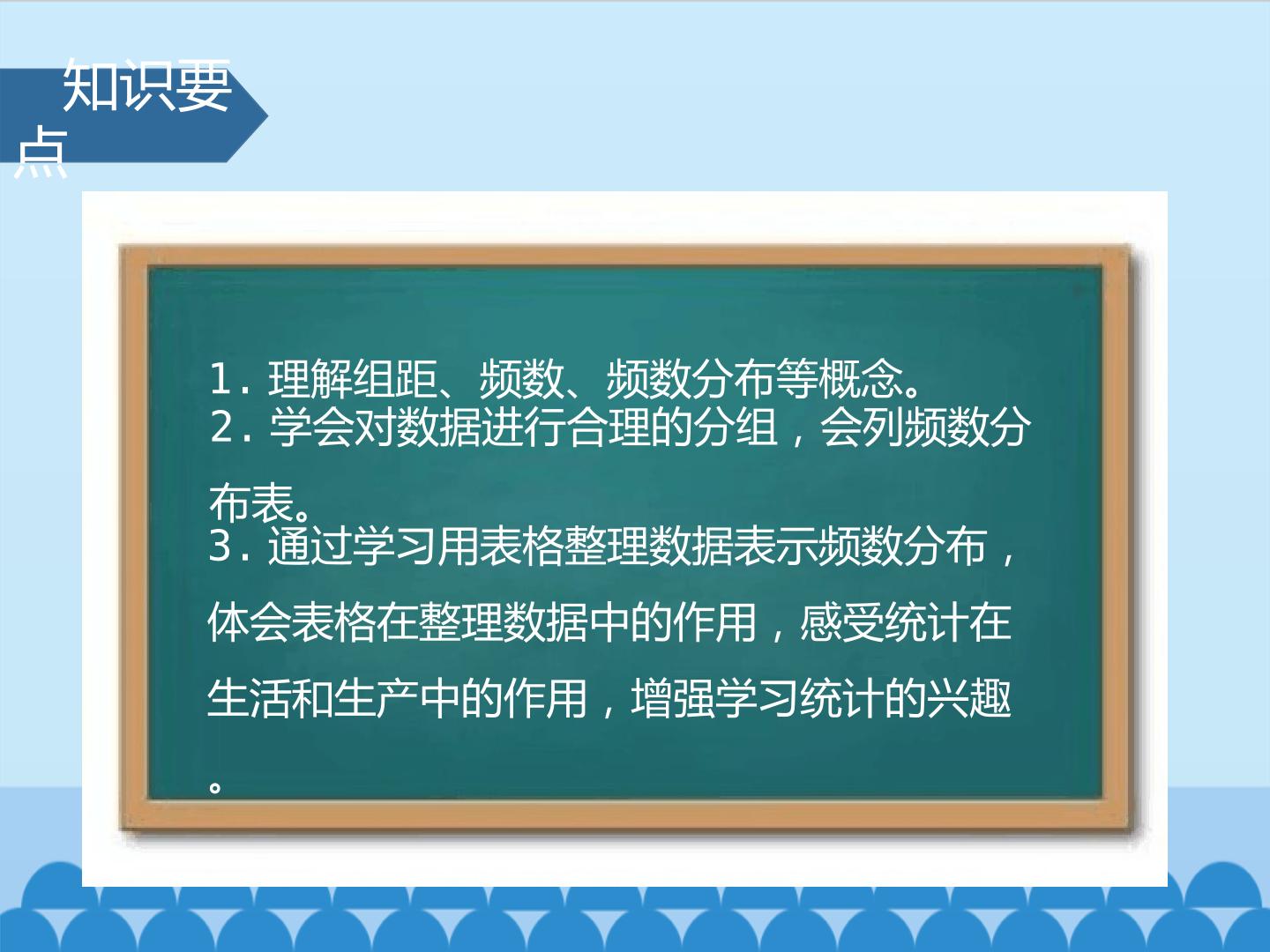 知识要点

1.理解组距、频数、频数分布等概念。
2.学会对数据进行合理的分组，会列频数分布表。
3.通过学习用表格整理数据表示频数分布，体会表格在整理数据中的作用，感受统计在生活和生产中的作用，增强学习统计的兴趣。